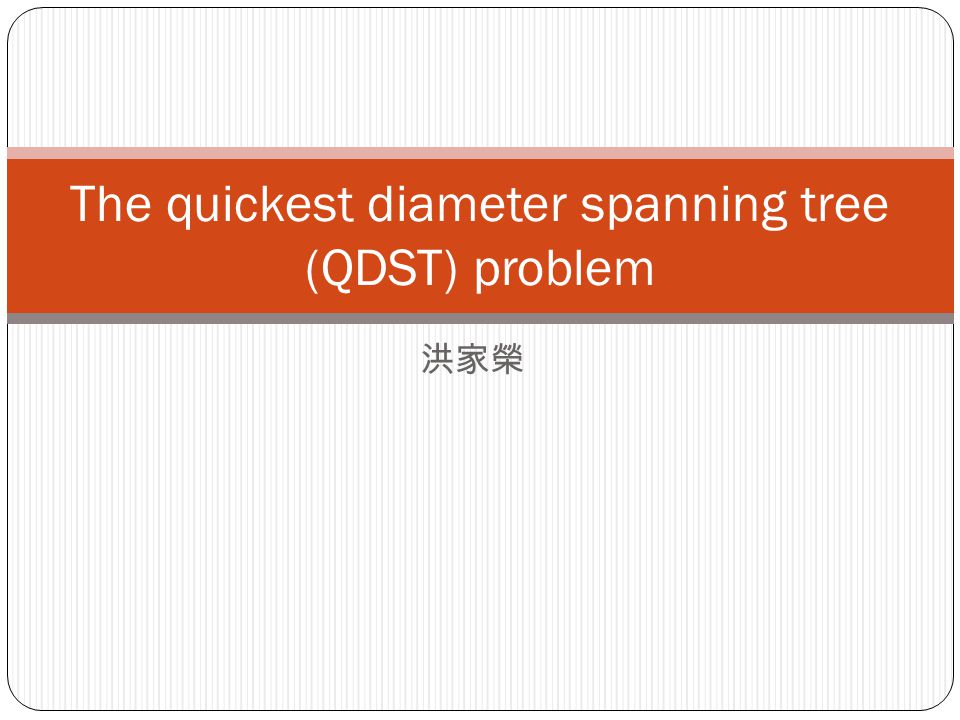 The quickest diameter spanning tree (QDST) problem

洪家榮